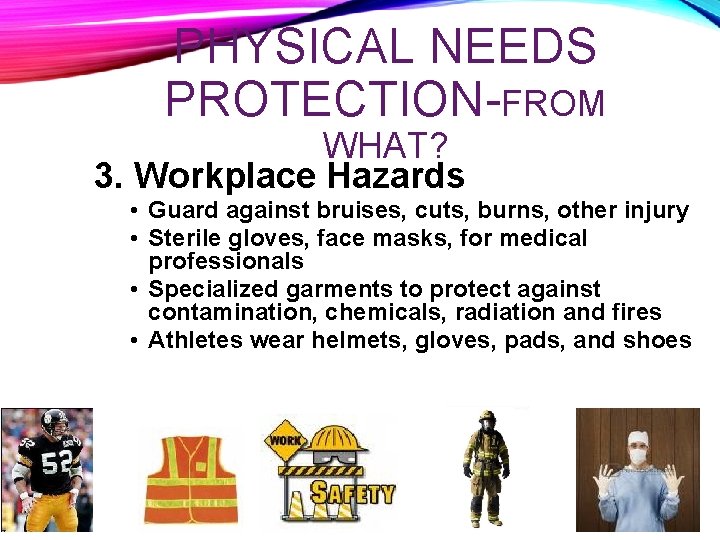 PHYSICAL NEEDS PROTECTION-FROM WHAT?

3. Workplace Hazards

• Guard against bruises, cuts, burns, other injury
• Sterile gloves, face masks, for medical professionals
• Specialized garments to protect against contamination, chemicals, radiation and fires
• Athletes wear helmets, gloves, pads, and shoes

52

WORK

SAFETY